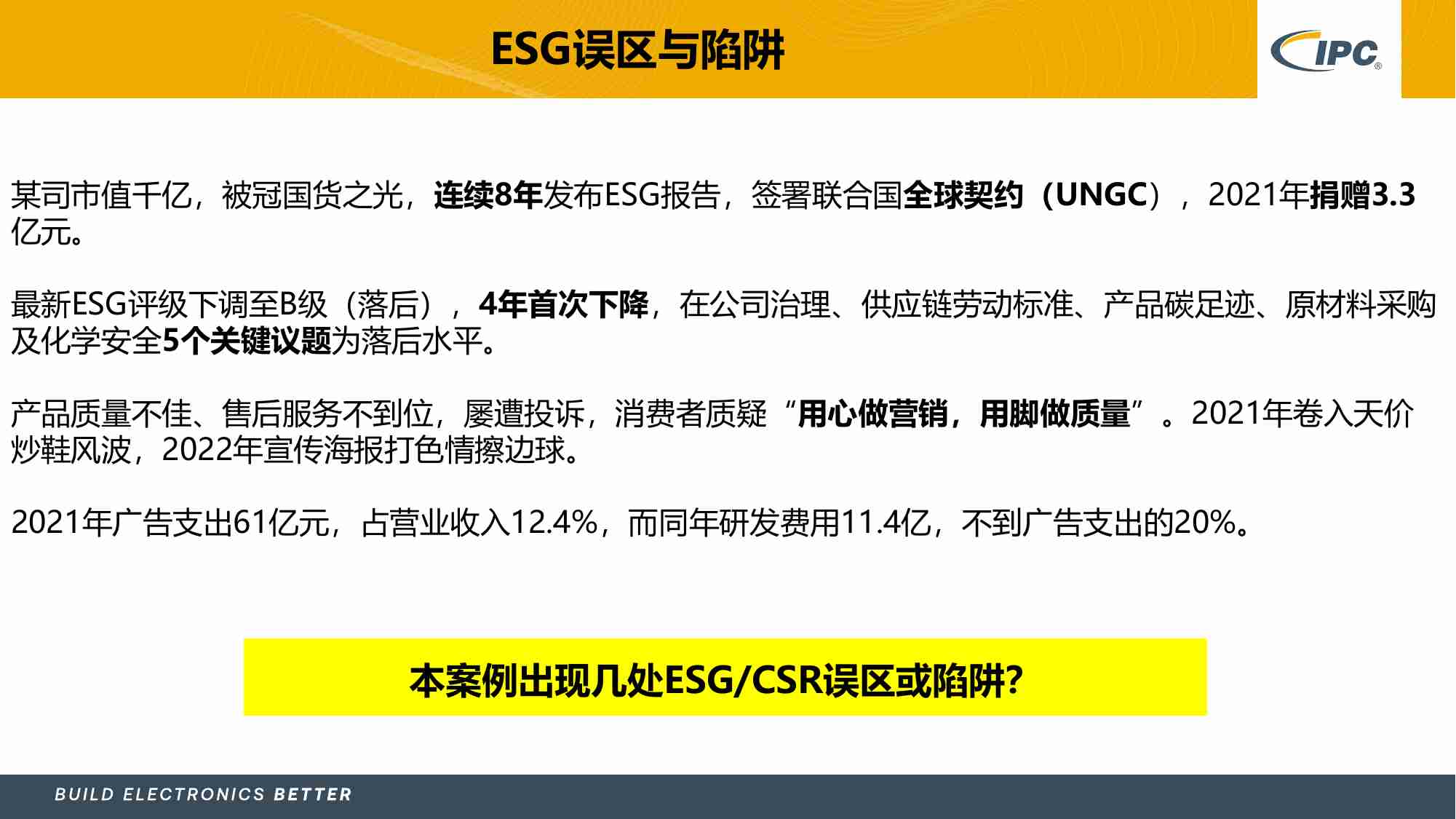 ESG误区与陷阱

IPC®

某司市值千亿，被冠国货之光，连续8年发布ESG报告，签署联合国全球契约（UNGC），2021年捐赠3.3亿元。

最新ESG评级下调至B级（落后），4年首次下降，在公司治理、供应链劳动标准、产品碳足迹、原材料采购及化学安全5个关键议题为落后水平。

产品质量不佳、售后服务不到位，屡遭投诉，消费者质疑“用心做营销，用脚做质量”。2021年卷入天价炒鞋风波，2022年宣传海报打色情擦边球。

2021年广告支出61亿元，占营业收入12.4%，而同年研发费用11.4亿，不到广告支出的20%。

本案例出现几处ESG/CSR误区或陷阱?

BUILD ELECTRONICS BETTER